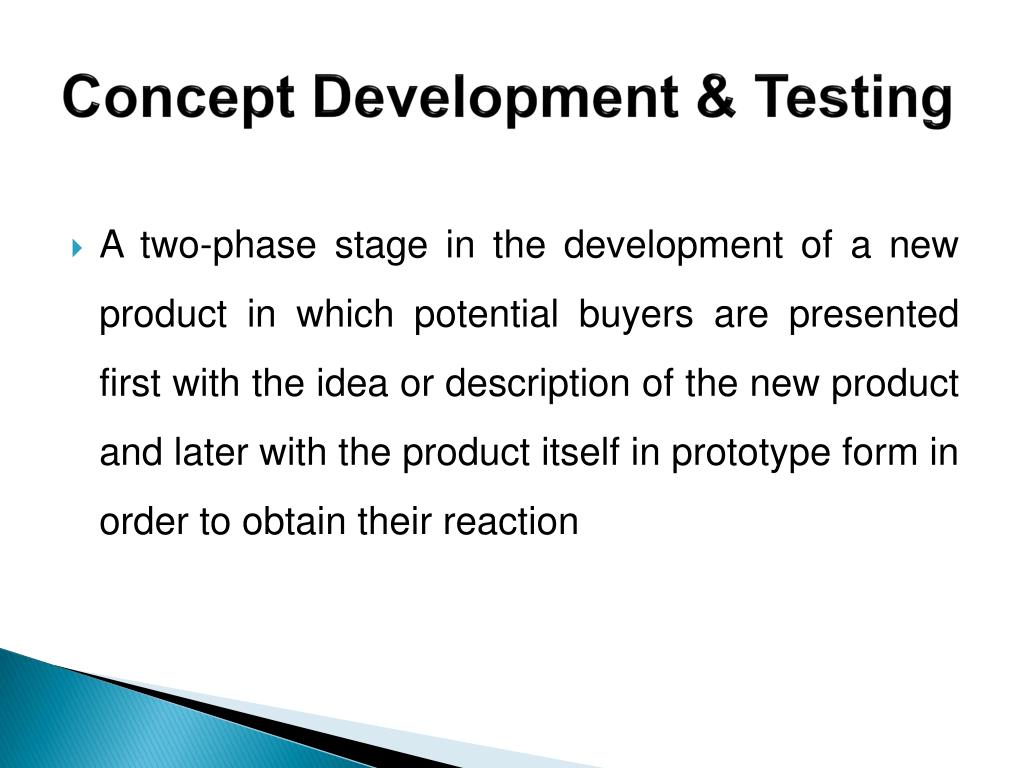 Concept Development & Testing

A two-phase stage in the development of a new product in which potential buyers are presented first with the idea or description of the new product and later with the product itself in prototype form in order to obtain their reaction